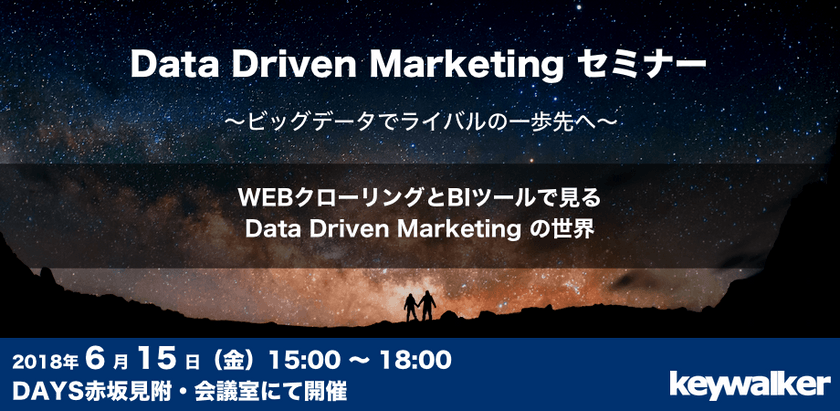 Data Driven Marketing セミナー

〜ビッグデータでライバルの一歩先へ〜

WEBクローリングとBIツールで見る
Data Driven Marketing の世界

2018年 6 月 15 日（金）15:00 〜 18:00
DAYS赤坂見附・会議室にて開催

keywalker